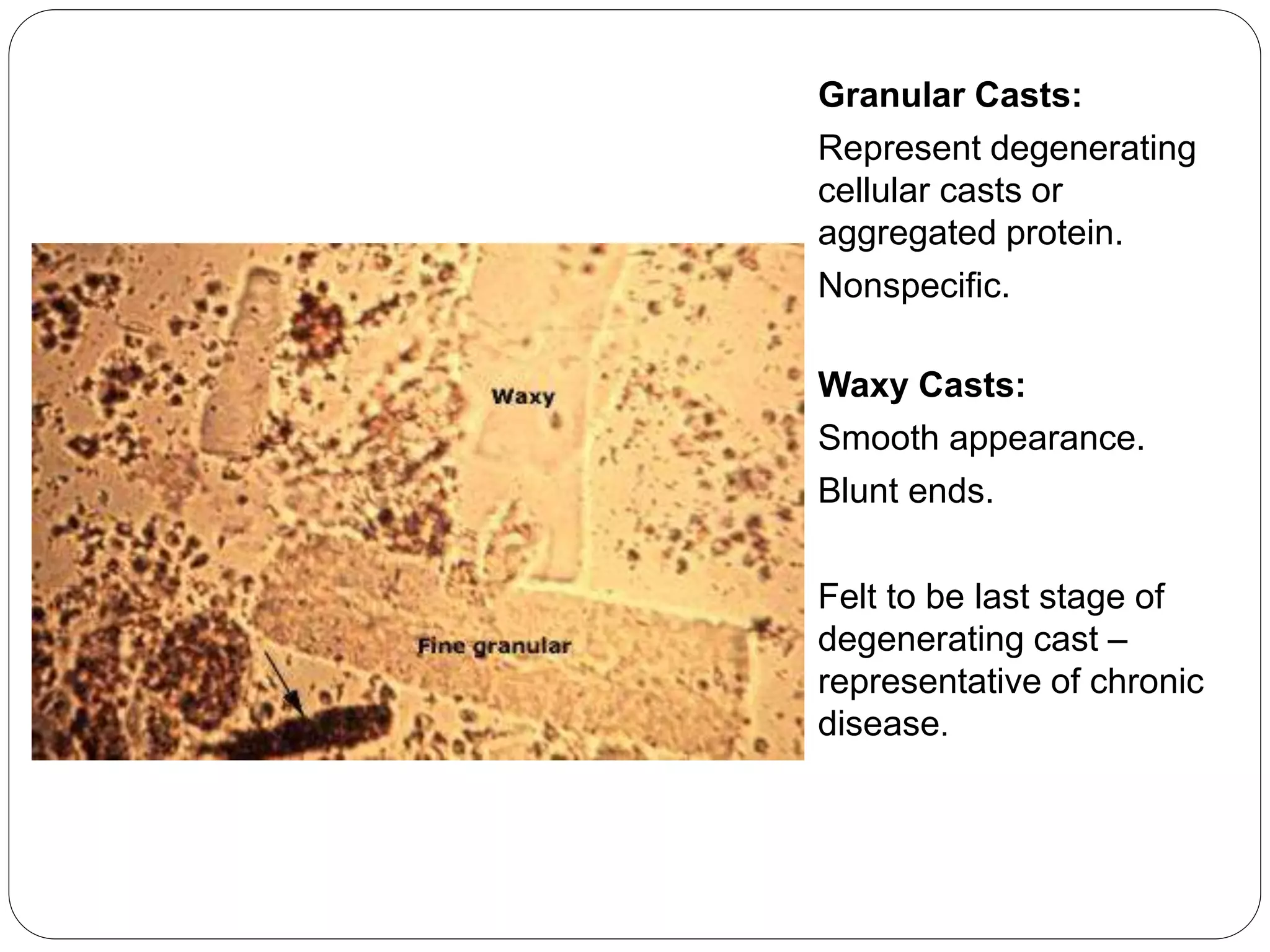 Waxy

Fine granular

Granular Casts:

Represent degenerating cellular casts or aggregated protein.

Nonspecific.

Waxy Casts:

Smooth appearance.

Blunt ends.

Felt to be last stage of degenerating cast – representative of chronic disease.